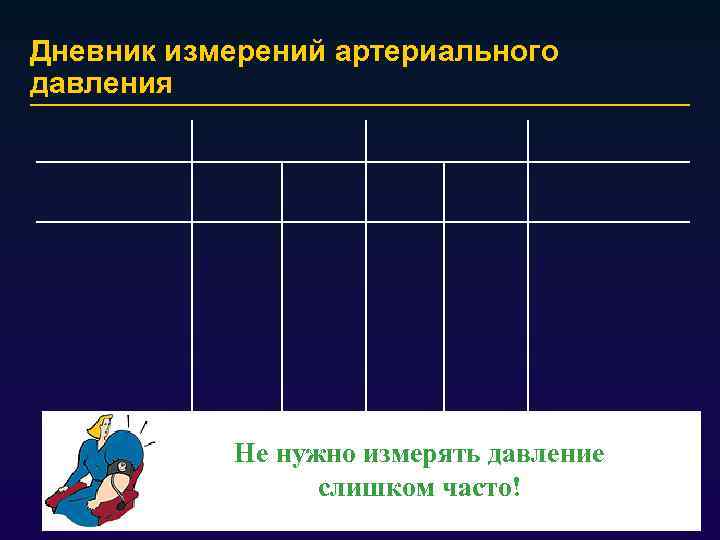 Дневник измерений артериального давления

Не нужно измерять давление слишком часто!